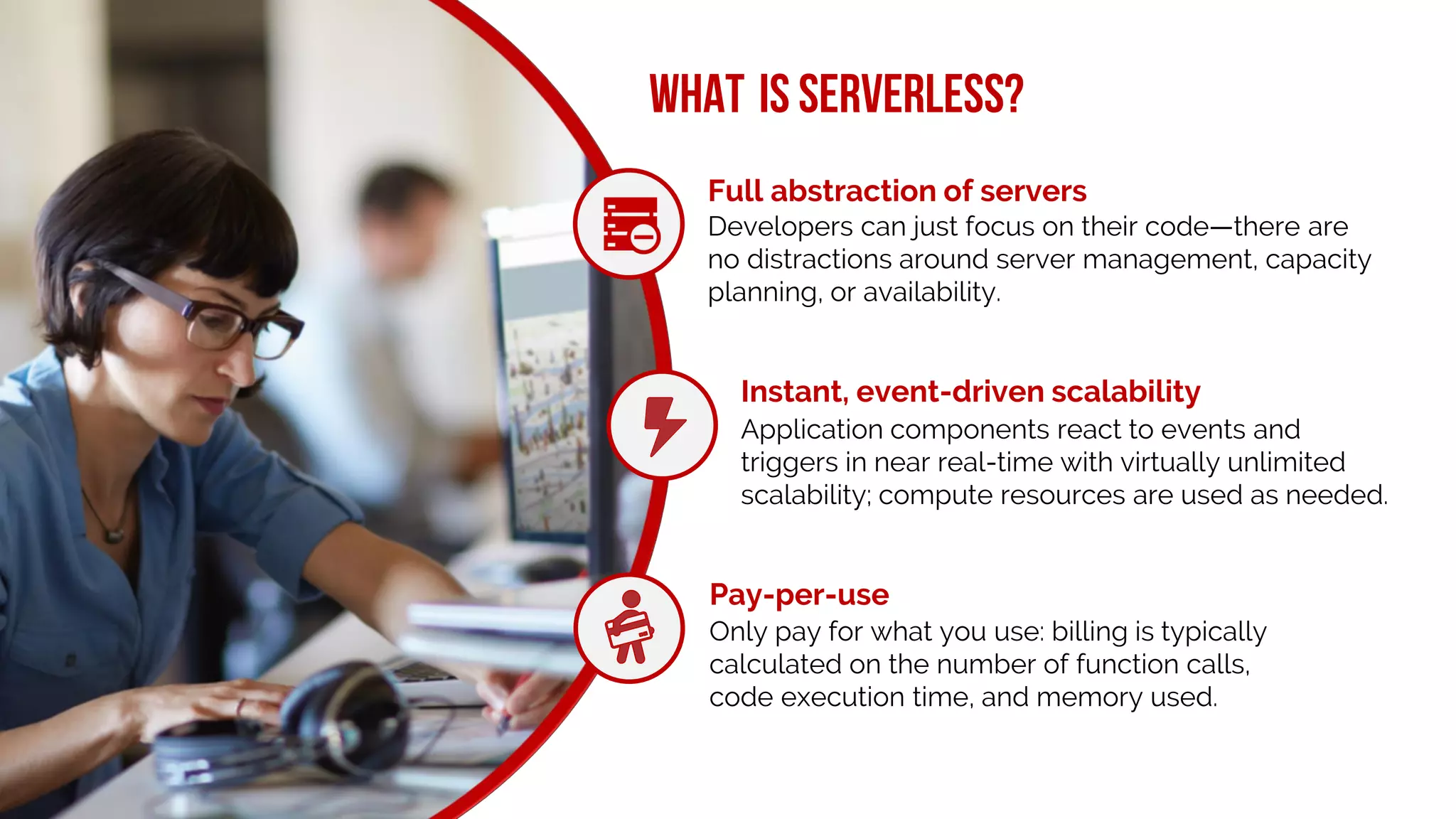 WHAT IS SERVERLESS?

Full abstraction of servers
Developers can just focus on their code—there are no distractions around server management, capacity planning, or availability.

Instant, event-driven scalability
Application components react to events and triggers in near real-time with virtually unlimited scalability; compute resources are used as needed.

Pay-per-use
Only pay for what you use: billing is typically calculated on the number of function calls, code execution time, and memory used.